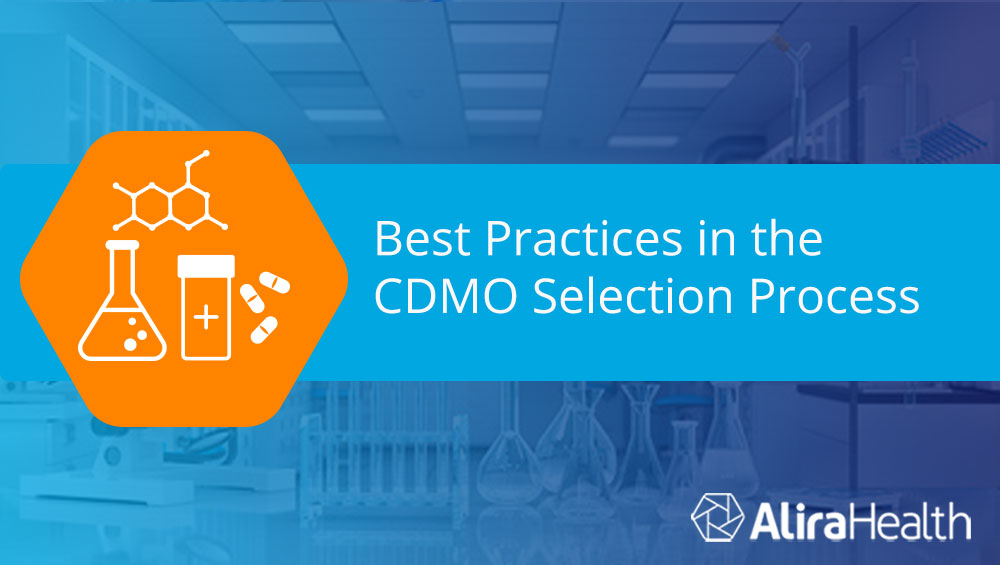 Best Practices in the CDMO Selection Process

AliraHealth